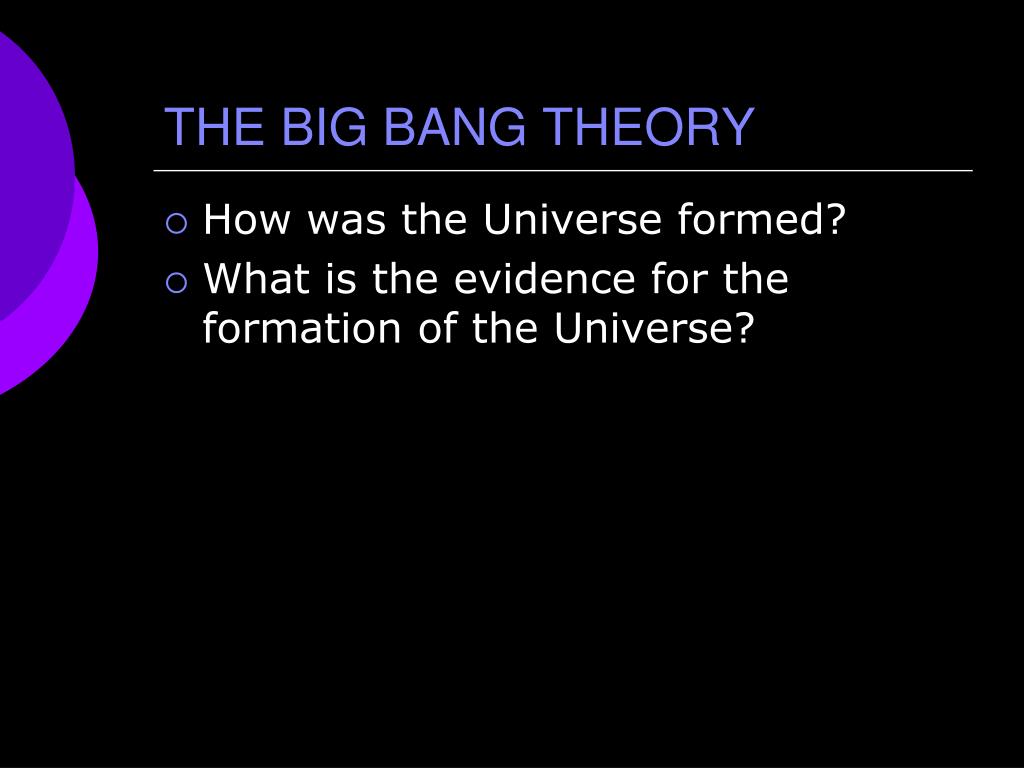 THE BIG BANG THEORY

- How was the Universe formed?
- What is the evidence for the formation of the Universe?